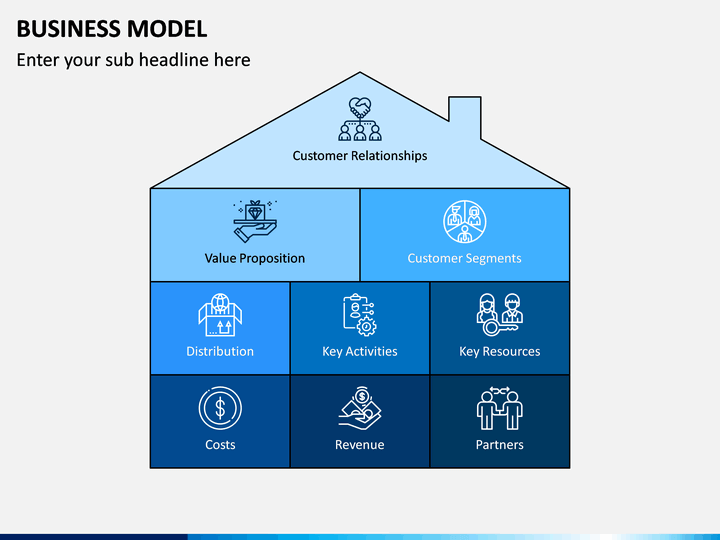 BUSINESS MODEL

Enter your sub headline here

Customer Relationships

Value Proposition

Customer Segments

Distribution

Key Activities

Key Resources

Costs

Revenue

Partners